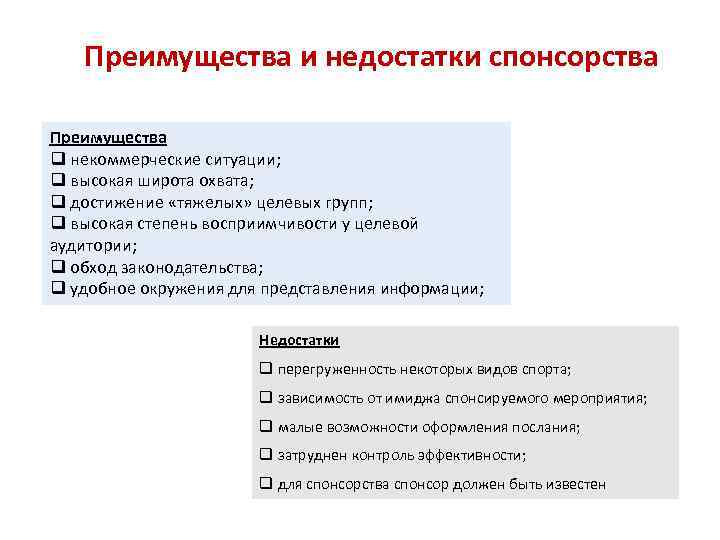 Преимущества и недостатки спонсорства

Преимущества
❑ некоммерческие ситуации;
❑ высокая широта охвата;
❑ достижение «тяжелых» целевых групп;
❑ высокая степень восприимчивости у целевой аудитории;
❑ обход законодательства;
❑ удобное окружения для представления информации;

Недостатки
❑ перегруженность некоторых видов спорта;
❑ зависимость от имиджа спонсируемого мероприятия;
❑ малые возможности оформления послания;
❑ затруднен контроль эффективности;
❑ для спонсорства спонсор должен быть известен